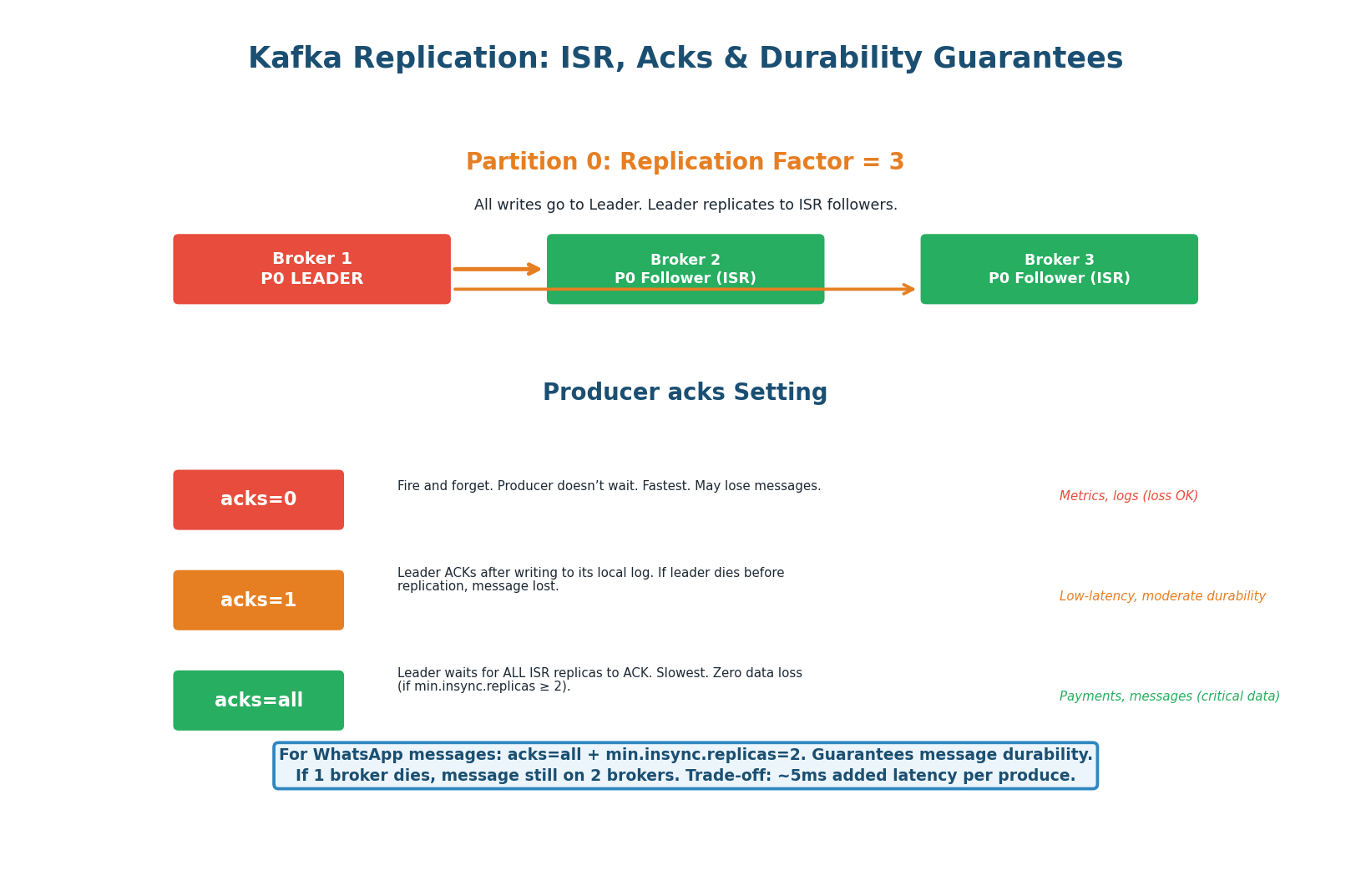 Kafka Replication: ISR, Acks & Durability Guarantees

Partition 0: Replication Factor = 3

All writes go to Leader. Leader replicates to ISR followers.

Broker 1
P0 LEADER

Broker 2
P0 Follower (ISR)

Broker 3
P0 Follower (ISR)

Producer acks Setting

acks=0

Fire and forget. Producer doesn’t wait. Fastest. May lose messages.

Metrics, logs (loss OK)

acks=1

Leader ACKs after writing to its local log. If leader dies before replication, message lost.

Low-latency, moderate durability

acks=all

Leader waits for ALL ISR replicas to ACK. Slowest. Zero data loss (if min.insync.replicas ≥ 2).

Payments, messages (critical data)

For WhatsApp messages: acks=all + min.insync.replicas=2. Guarantees message durability.
If 1 broker dies, message still on 2 brokers. Trade-off: ~5ms added latency per produce.